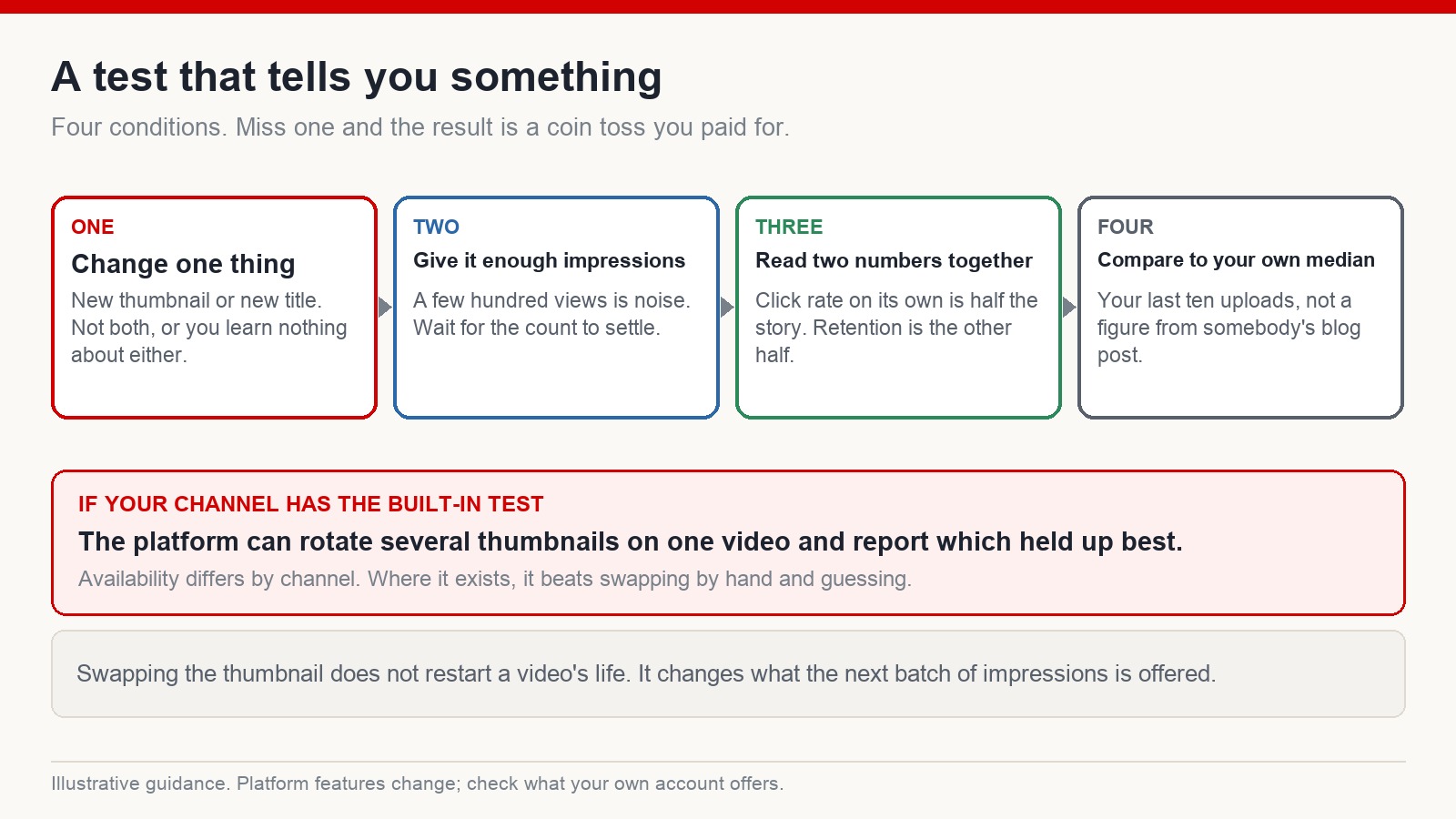 A test that tells you something

Four conditions. Miss one and the result is a coin toss you paid for.

ONE

Change one thing

New thumbnail or new title. Not both, or you learn nothing about either.

TWO

Give it enough impressions

A few hundred views is noise. Wait for the count to settle.

THREE

Read two numbers together

Click rate on its own is half the story. Retention is the other half.

FOUR

Compare to your own median

Your last ten uploads, not a figure from somebody's blog post.

IF YOUR CHANNEL HAS THE BUILT-IN TEST

The platform can rotate several thumbnails on one video and report which held up best.

Availability differs by channel. Where it exists, it beats swapping by hand and guessing.

Swapping the thumbnail does not restart a video's life. It changes what the next batch of impressions is offered.

Illustrative guidance. Platform features change; check what your own account offers.